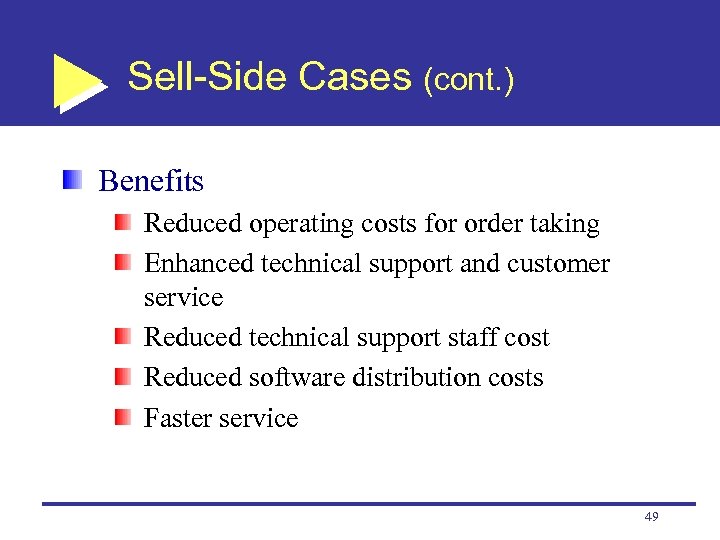 Sell-Side Cases (cont.)

Benefits

Reduced operating costs for order taking

Enhanced technical support and customer service

Reduced technical support staff cost

Reduced software distribution costs

Faster service

49